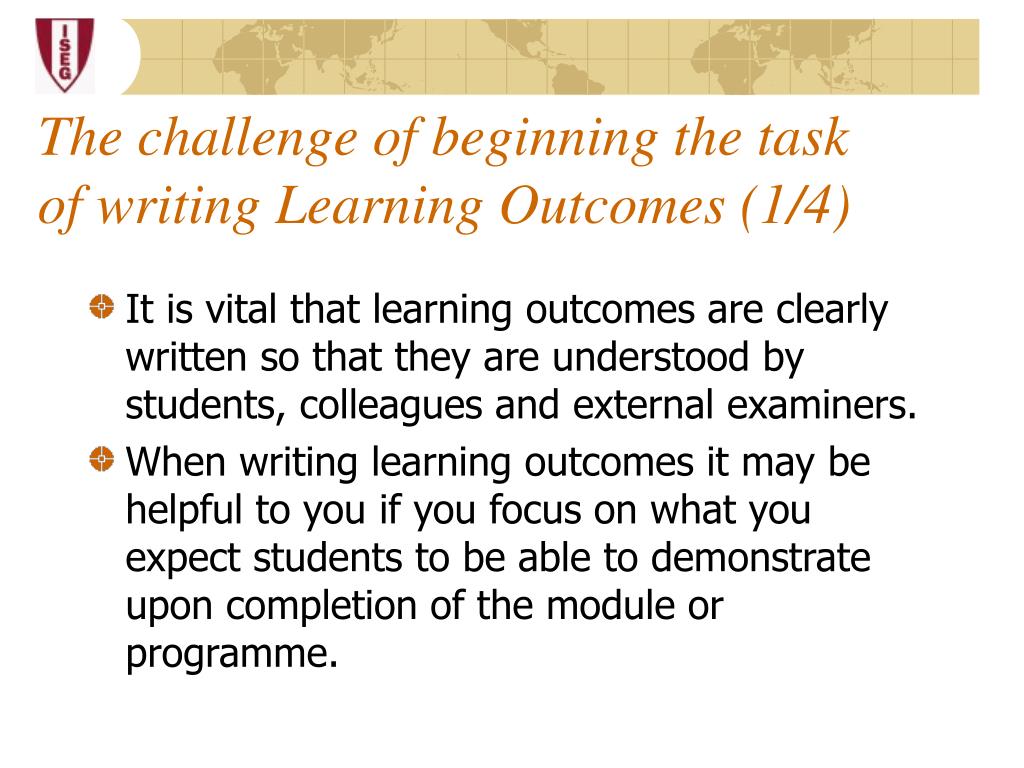 ISEG

The challenge of beginning the task of writing Learning Outcomes (1/4)

It is vital that learning outcomes are clearly written so that they are understood by students, colleagues and external examiners.

When writing learning outcomes it may be helpful to you if you focus on what you expect students to be able to demonstrate upon completion of the module or programme.